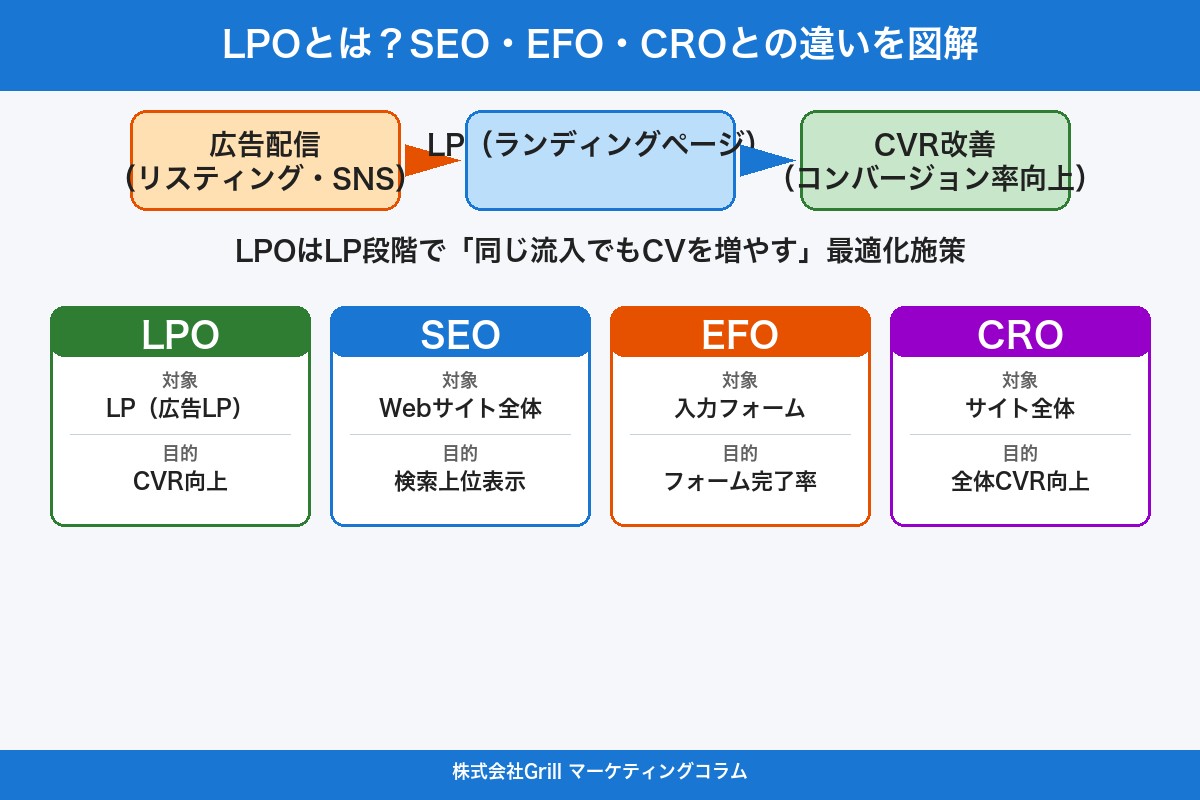 LPOとは？SEO・EFO・CROとの違いを図解

広告配信
（リスティング・SNS）

LP（ランディングページ）

CVR改善
（コンバージョン率向上）

LPOはLP段階で「同じ流入でもCVを増やす」最適化施策

LPO
対象
LP（広告LP）
目的
CVR向上

SEO
対象
Webサイト全体
目的
検索上位表示

EFO
対象
入力フォーム
目的
フォーム完了率

CRO
対象
サイト全体
目的
全体CVR向上

株式会社Grill マーケティングコラム